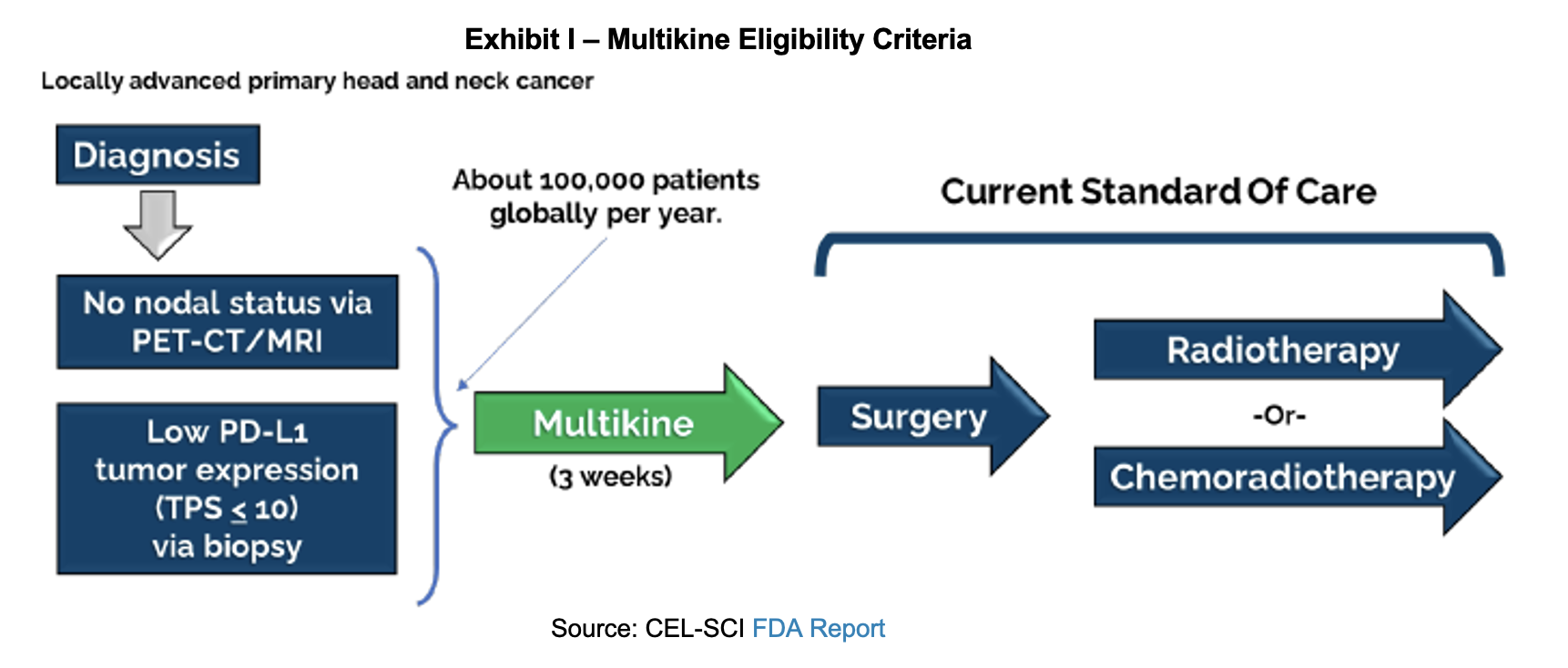 Exhibit I – Multikine Eligibility Criteria

Locally advanced primary head and neck cancer

Diagnosis

No nodal status via PET-CT/MRI

Low PD-L1 tumor expression (TPS $\leq$ 10) via biopsy

About 100,000 patients globally per year.

Multikine

(3 weeks)

Current Standard Of Care

Surgery

Radiotherapy

-Or-

Chemoradiotherapy

Source: CEL-SCI FDA Report